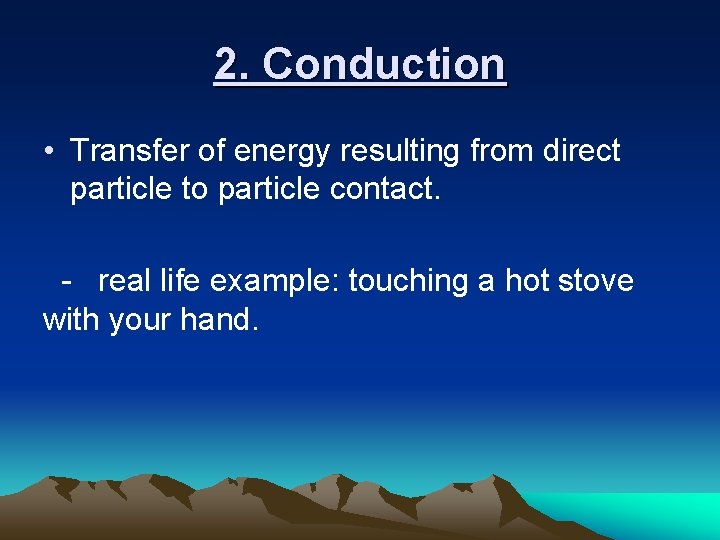 2. Conduction

• Transfer of energy resulting from direct particle to particle contact.

- real life example: touching a hot stove with your hand.